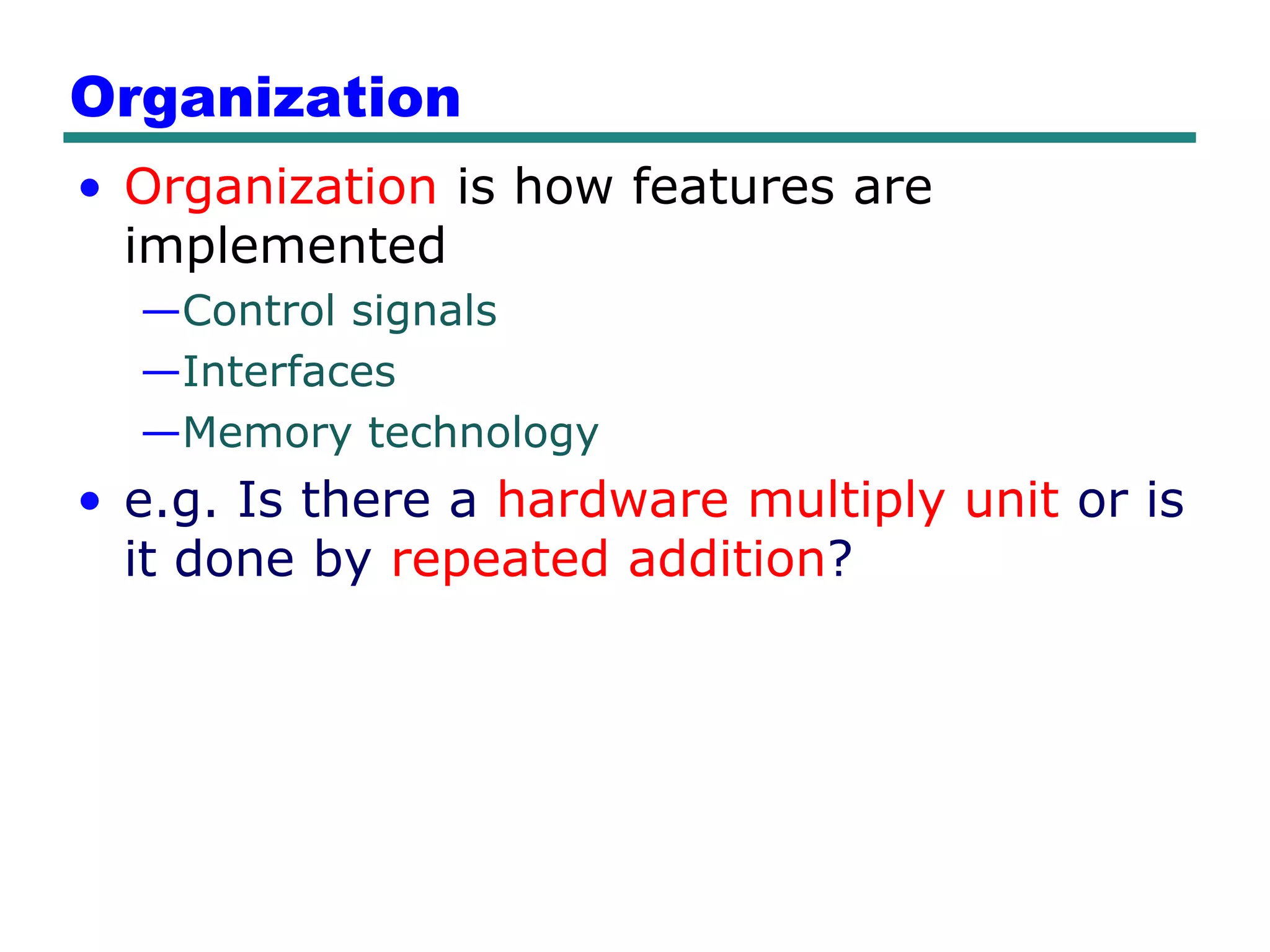 Organization

• Organization is how features are implemented
—Control signals
—Interfaces
—Memory technology

• e.g. Is there a hardware multiply unit or is it done by repeated addition?